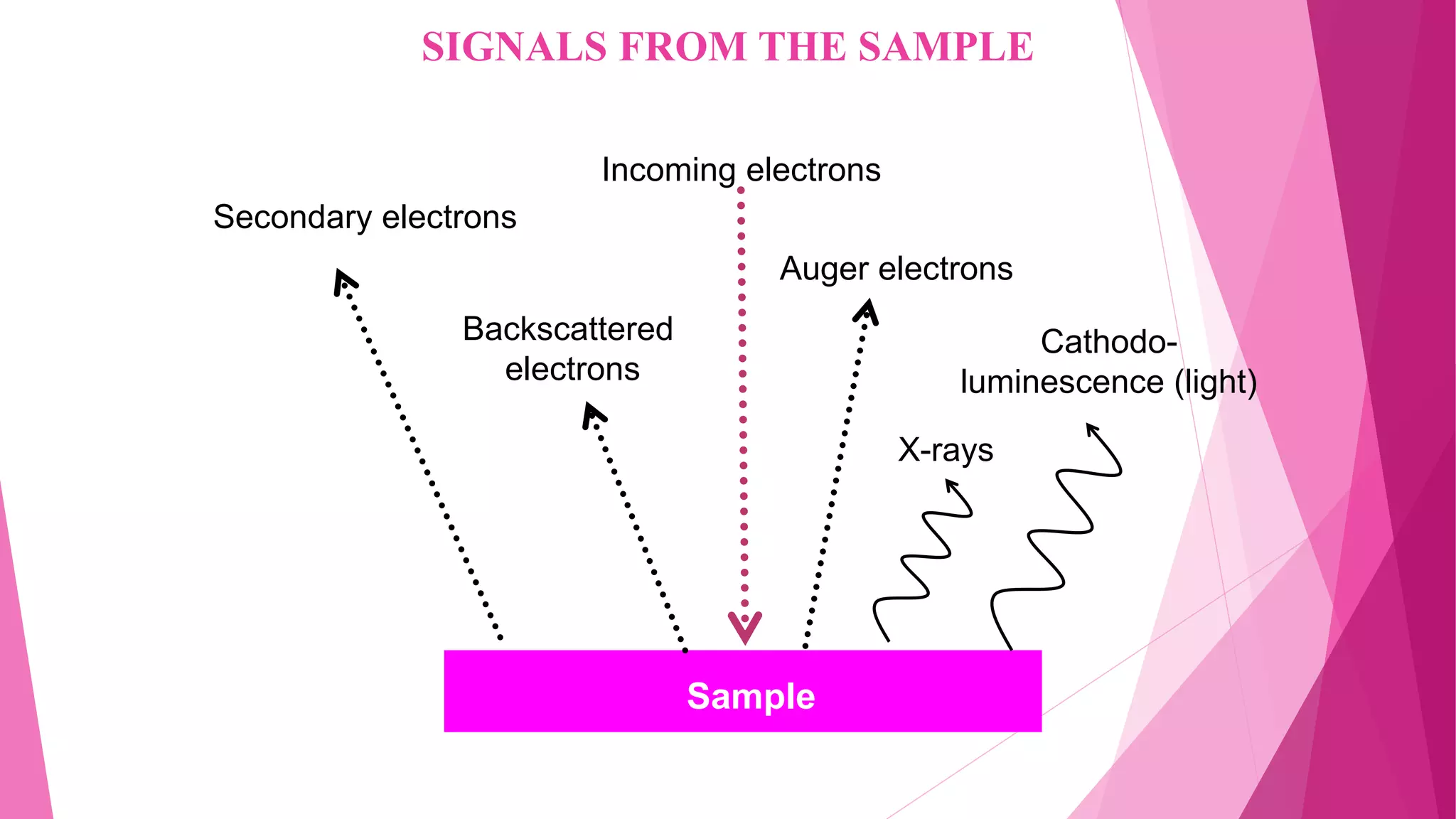 SIGNALS FROM THE SAMPLE

Incoming electrons

Secondary electrons

Auger electrons

Backscattered electrons

Cathodo-luminescence (light)

X-rays

Sample